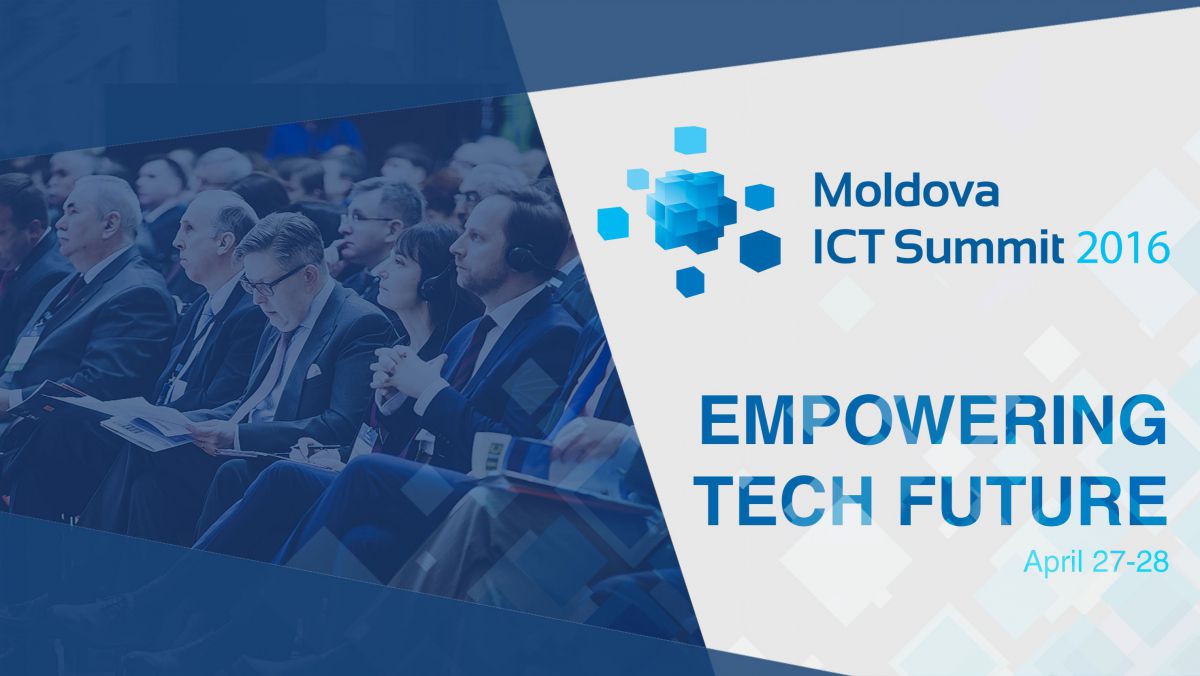 Moldova
ICT Summit 2016

EMPOWERING
TECH FUTURE
April 27-28